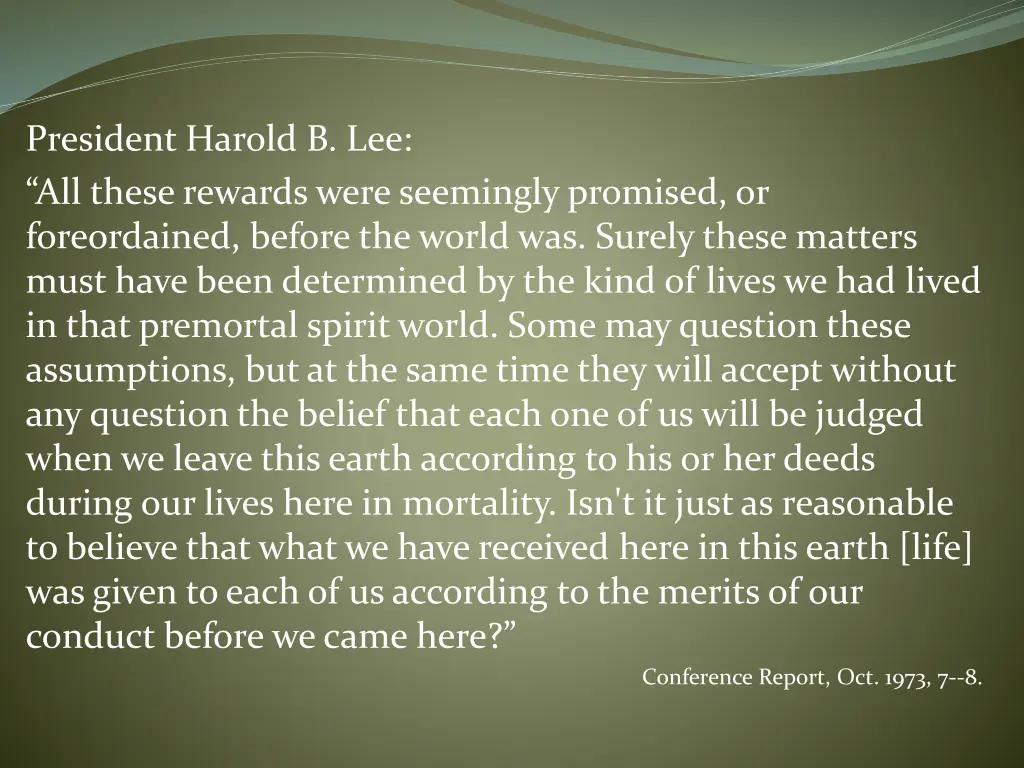 President Harold B. Lee:

“All these rewards were seemingly promised, or foreordained, before the world was. Surely these matters must have been determined by the kind of lives we had lived in that premortal spirit world. Some may question these assumptions, but at the same time they will accept without any question the belief that each one of us will be judged when we leave this earth according to his or her deeds during our lives here in mortality. Isn't it just as reasonable to believe that what we have received here in this earth [life] was given to each of us according to the merits of our conduct before we came here?”

Conference Report, Oct. 1973, 7--8.